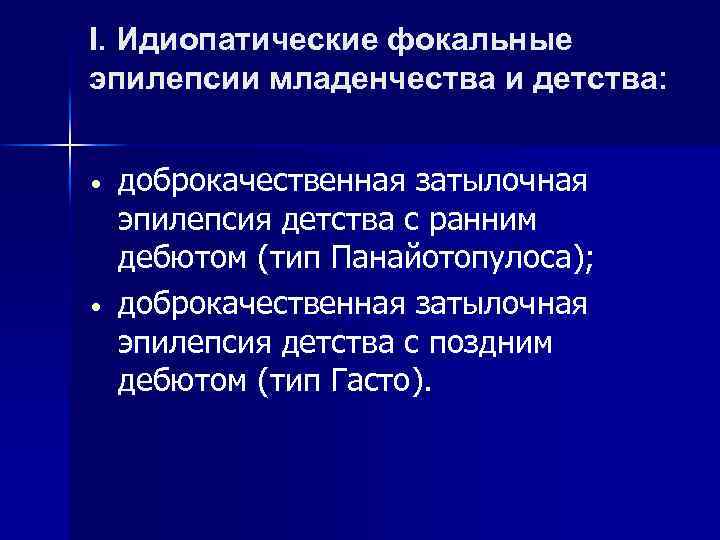 I. Идиопатические фокальные эпилепсии младенчества и детства:

• доброкачественная затылочная эпилепсия детства с ранним дебютом (тип Панайотопулоса);
• доброкачественная затылочная эпилепсия детства с поздним дебютом (тип Гасто).